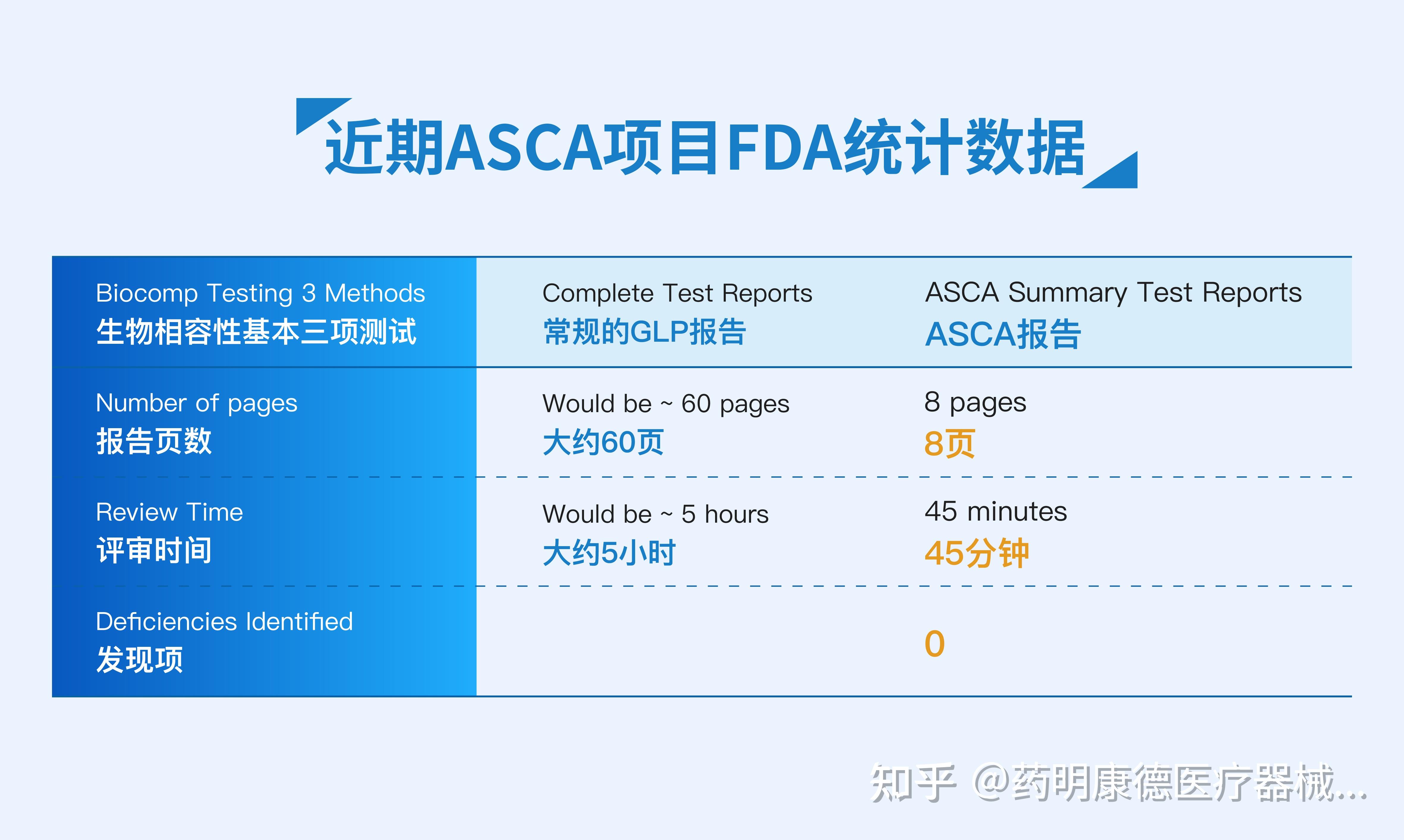 近期ASCA项目FDA统计数据

| Biocomp Testing 3 Methods 生物相容性基本三项测试 | Complete Test Reports 常规的GLP报告 | ASCA Summary Test Reports ASCA报告 |
|---|---|---|
| Number of pages 报告页数 | Would be ~ 60 pages 大约60页 | 8 pages 8页 |
| Review Time 评审时间 | Would be ~ 5 hours 大约5小时 | 45 minutes 45分钟 |
| Deficiencies Identified 发现项 | | 0 |

知乎 @药明康德医疗器械...